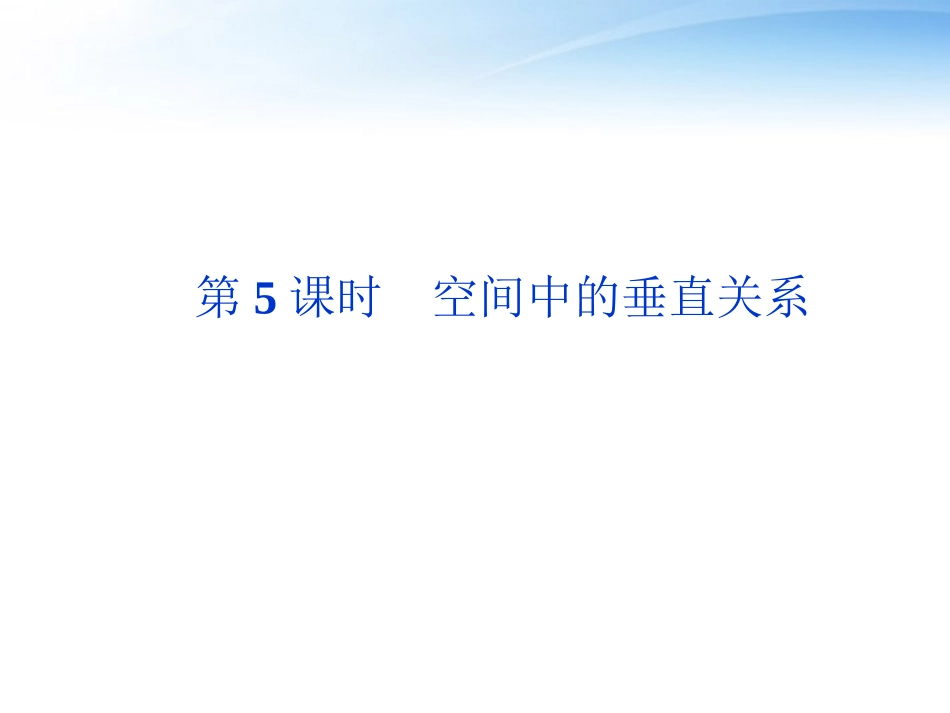 第 5 课时　空间中的垂直关系